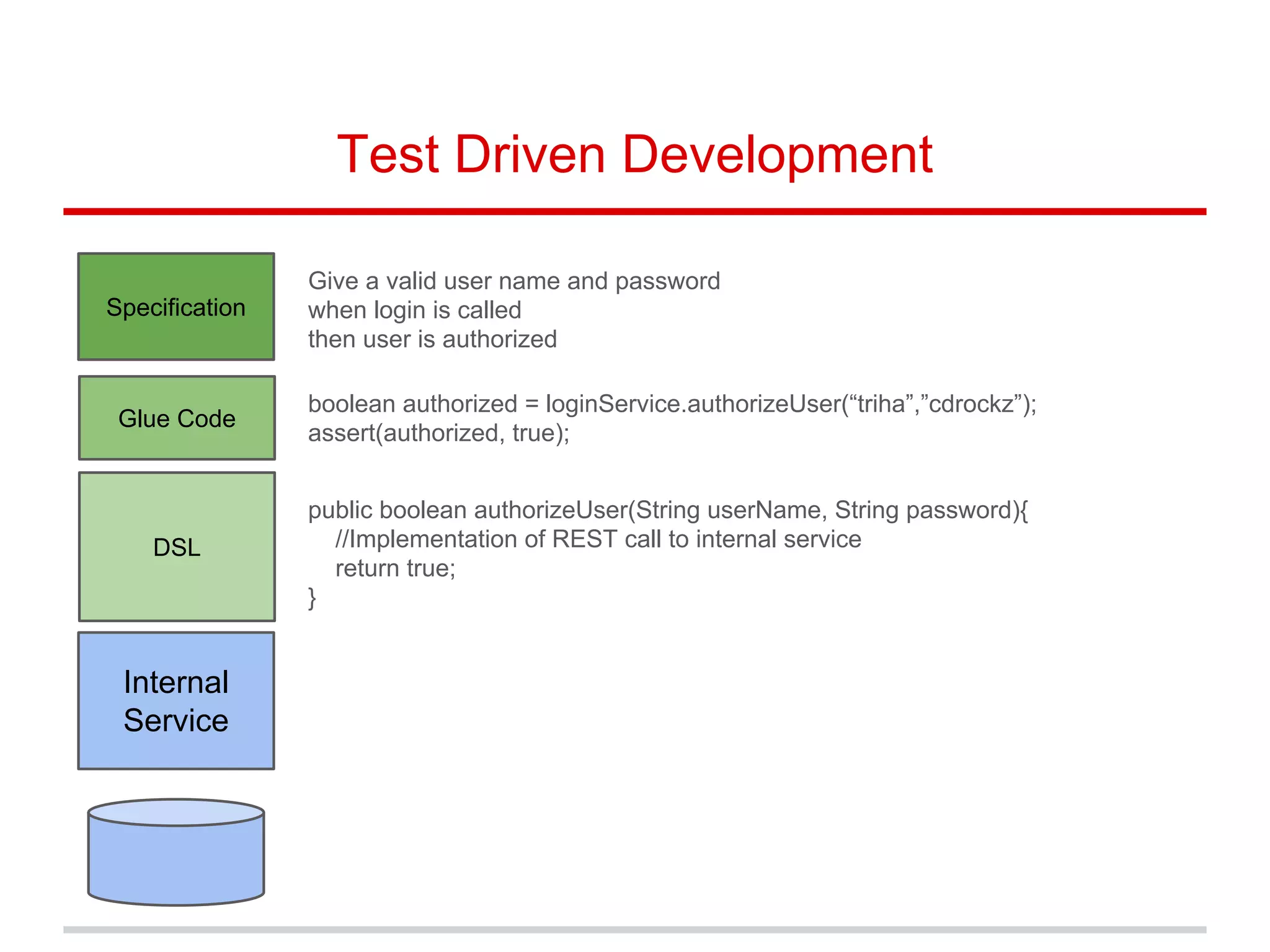 Test Driven Development

Specification

Give a valid user name and password
when login is called
then user is authorized

Glue Code

boolean authorized = loginService.authorizeUser(“triha”,”cdrockz”);
assert(authorized, true);

DSL

public boolean authorizeUser(String userName, String password){
//Implementation of REST call to internal service
return true;
}

Internal Service